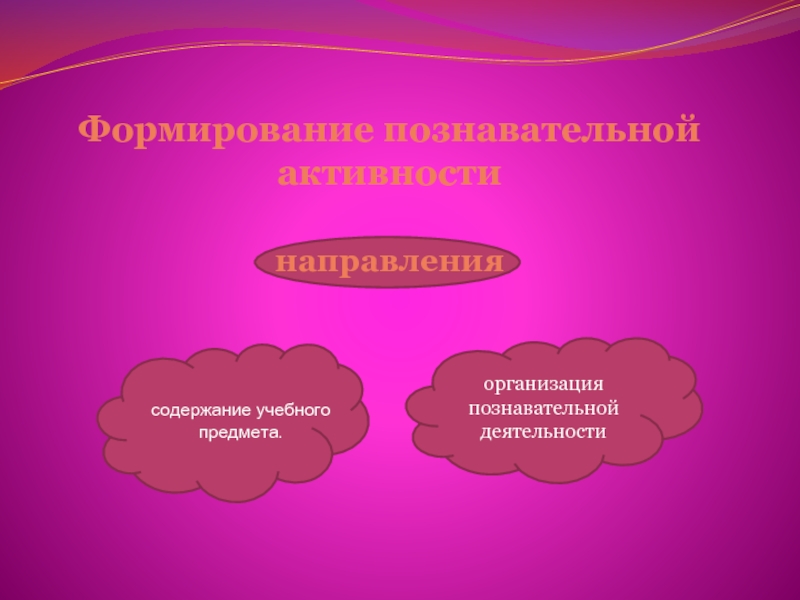 Формирование познавательной активности

направления

содержание учебного предмета.

организация познавательной деятельности